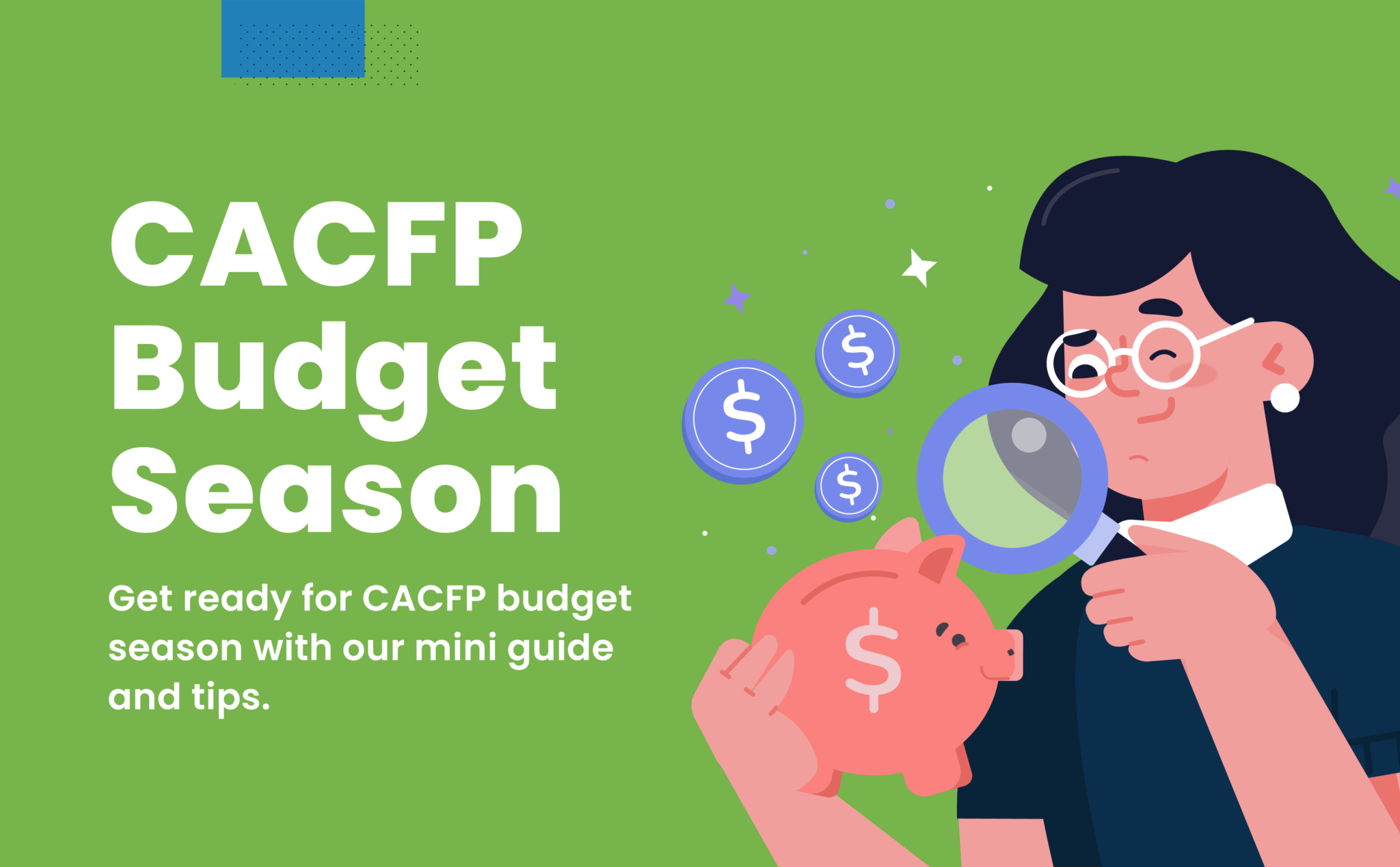 CACFP Budget Season

Get ready for CACFP budget season with our mini guide and tips.

$

$

$

$